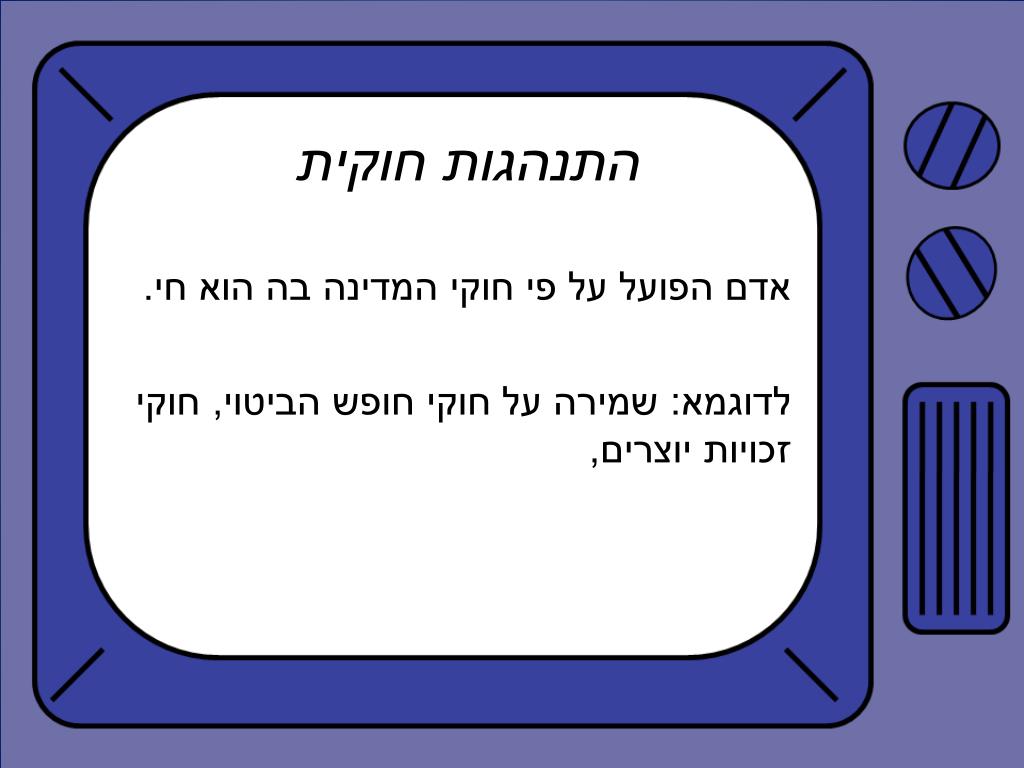 התנהגות חוקית

אדם הפועל על פי חוקי המדינה בה הוא חי.

לדוגמא: שמירה על חוקי חופש הביטוי, חוקי זכויות יוצרים,